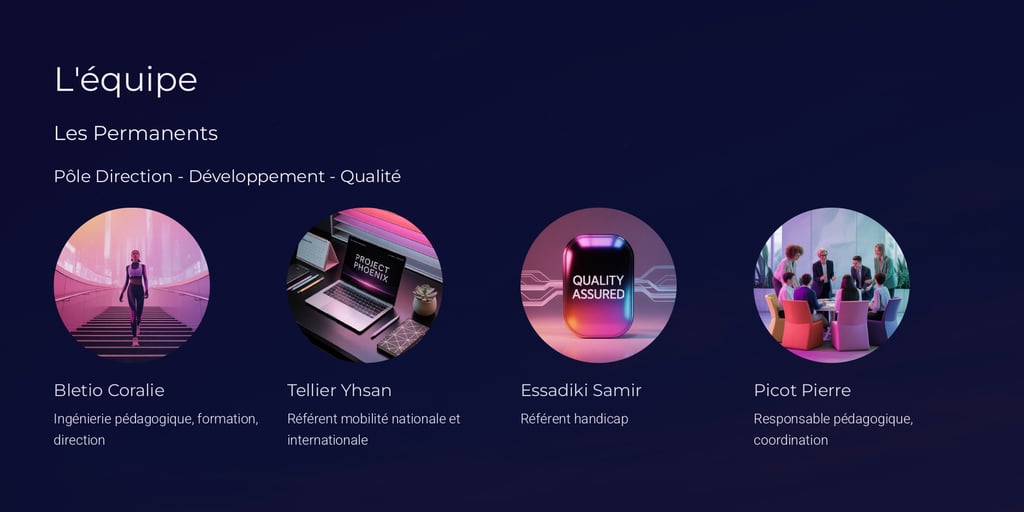 L'équipe

Les Permanents

Pôle Direction - Développement - Qualité

PROJECT PHOENIX

QUALITY ASSURED

Bletio Coralie

Ingénierie pédagogique, formation, direction

Tellier Yhsan

Référent mobilité nationale et internationale

Essadiki Samir

Référent handicap

Picot Pierre

Responsable pédagogique, coordination